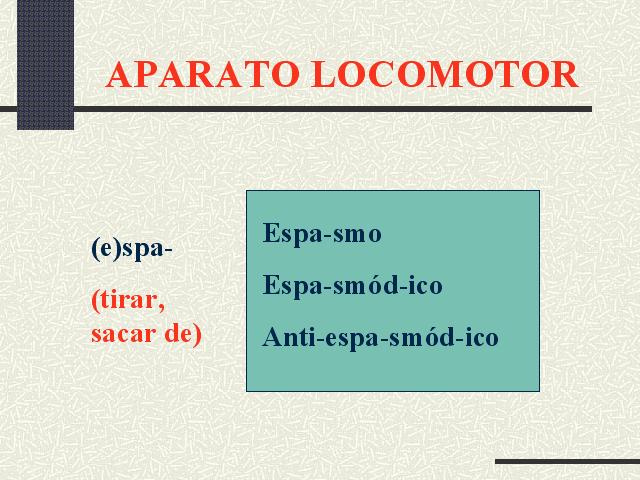 APARATO LOCOMOTOR

(e)spa-

(tirar, sacar de)

Espa-smo

Espa-smód-ico

Anti-espa-smód-ico